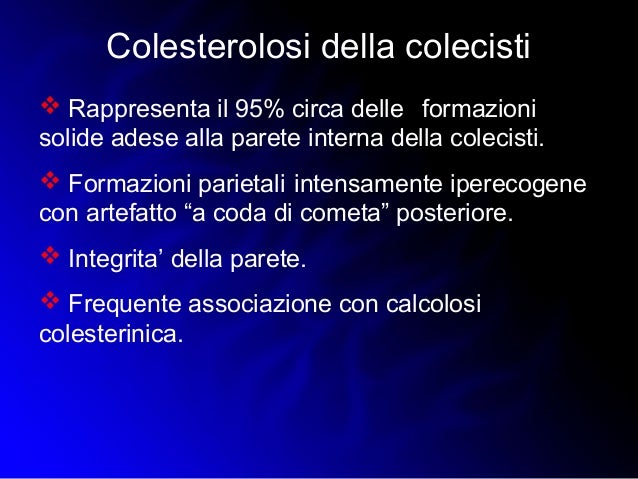 Colesterolosi della colecisti

❖ Rappresenta il 95% circa delle formazioni solide adese alla parete interna della colecisti.

❖ Formazioni parietali intensamente iperecogene con artefatto “a coda di cometa” posteriore.

❖ Integrita’ della parete.

❖ Frequente associazione con calcolosi colesterinica.